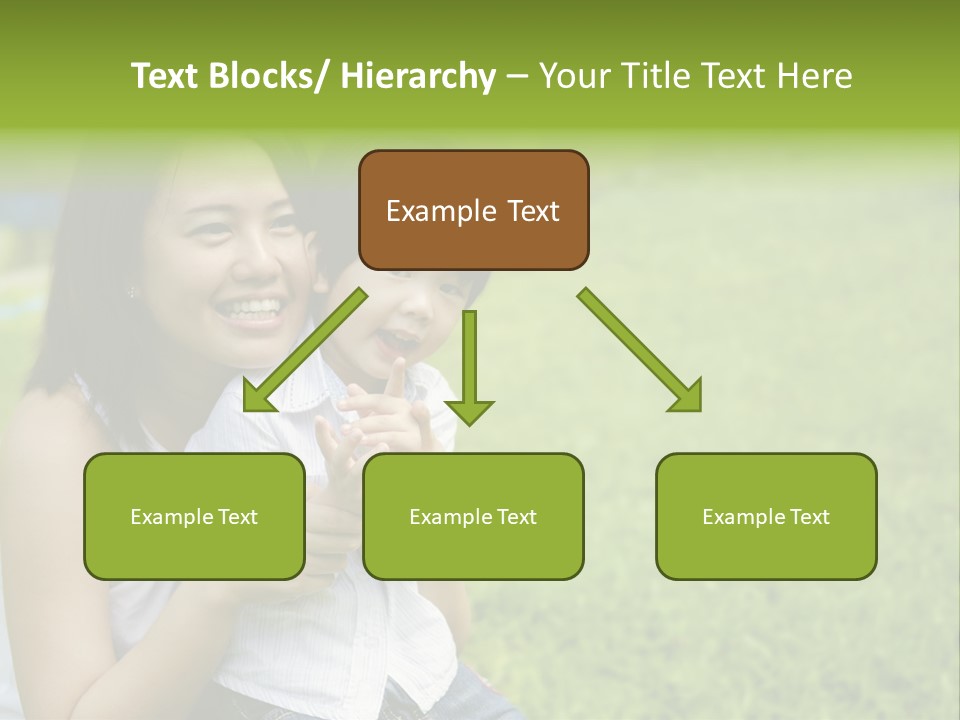 Text Blocks/ Hierarchy – Your Title Text Here

Example Text

Example Text

Example Text

Example Text